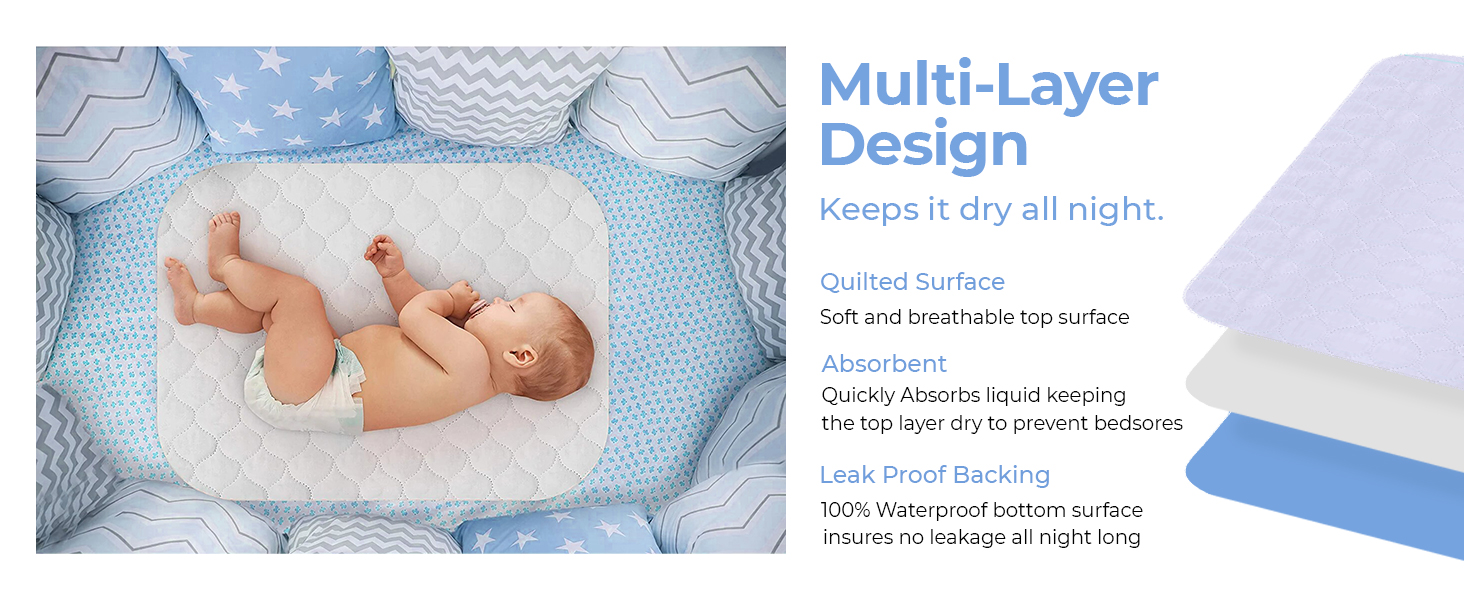 Multi-Layer Design

Keeps it dry all night.

Quilted Surface

Soft and breathable top surface

Absorbent

Quickly Absorbs liquid keeping the top layer dry to prevent bedsores

Leak Proof Backing

100% Waterproof bottom surface insures no leakage all night long